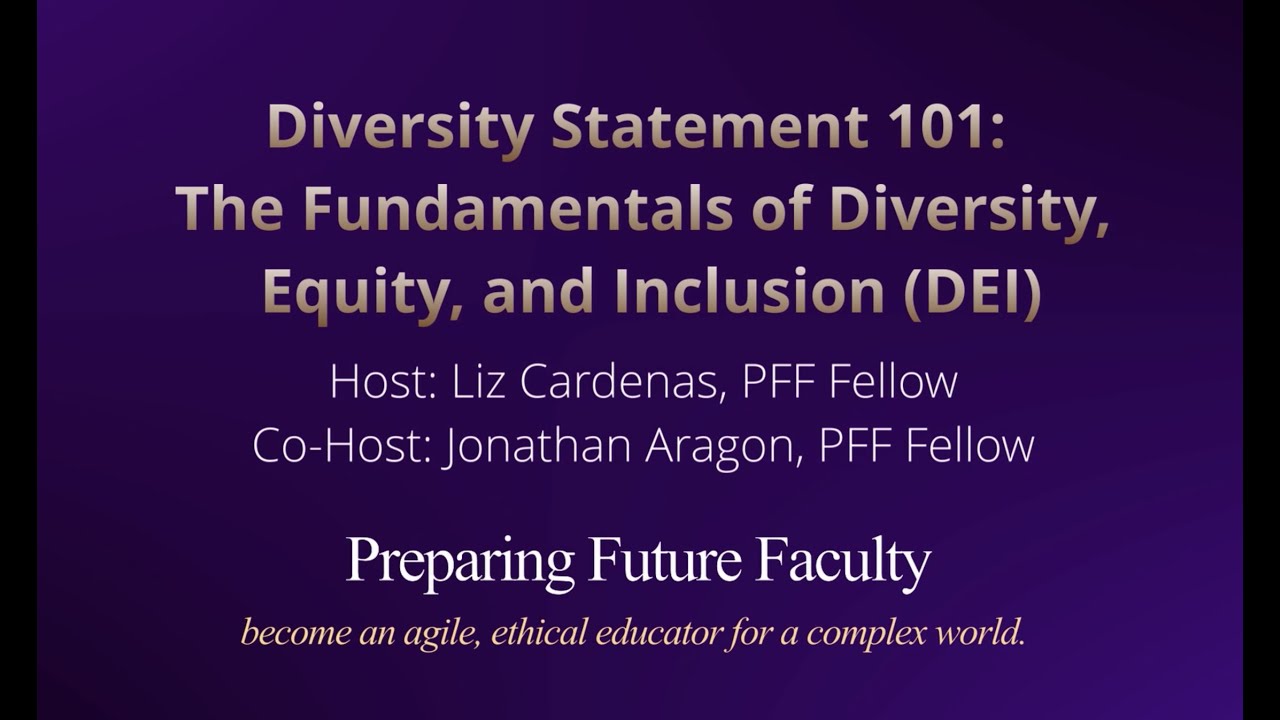 Diversity Statement 101: The Fundamentals of Diversity, Equity, and Inclusion (DEI)

Host: Liz Cardenas, PFF Fellow
Co-Host: Jonathan Aragon, PFF Fellow

Preparing Future Faculty

become an agile, ethical educator for a complex world.